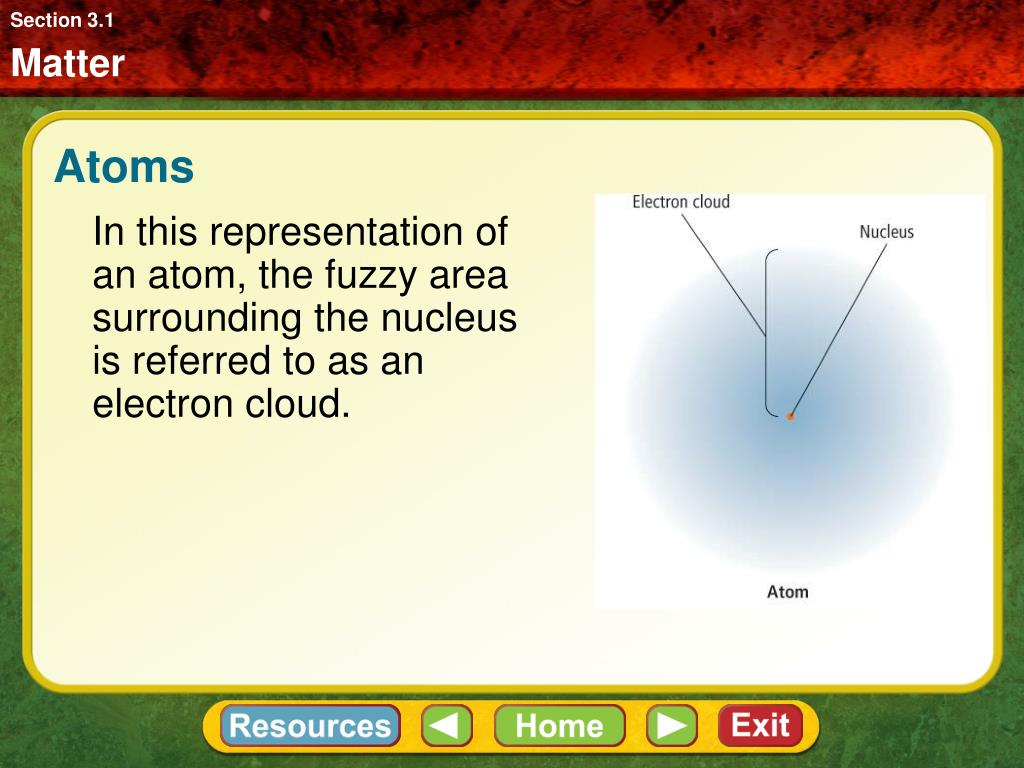 Section 3.1

Matter

Atoms

In this representation of an atom, the fuzzy area surrounding the nucleus is referred to as an electron cloud.

Electron cloud

Nucleus

Atom

Resources

Home

Exit